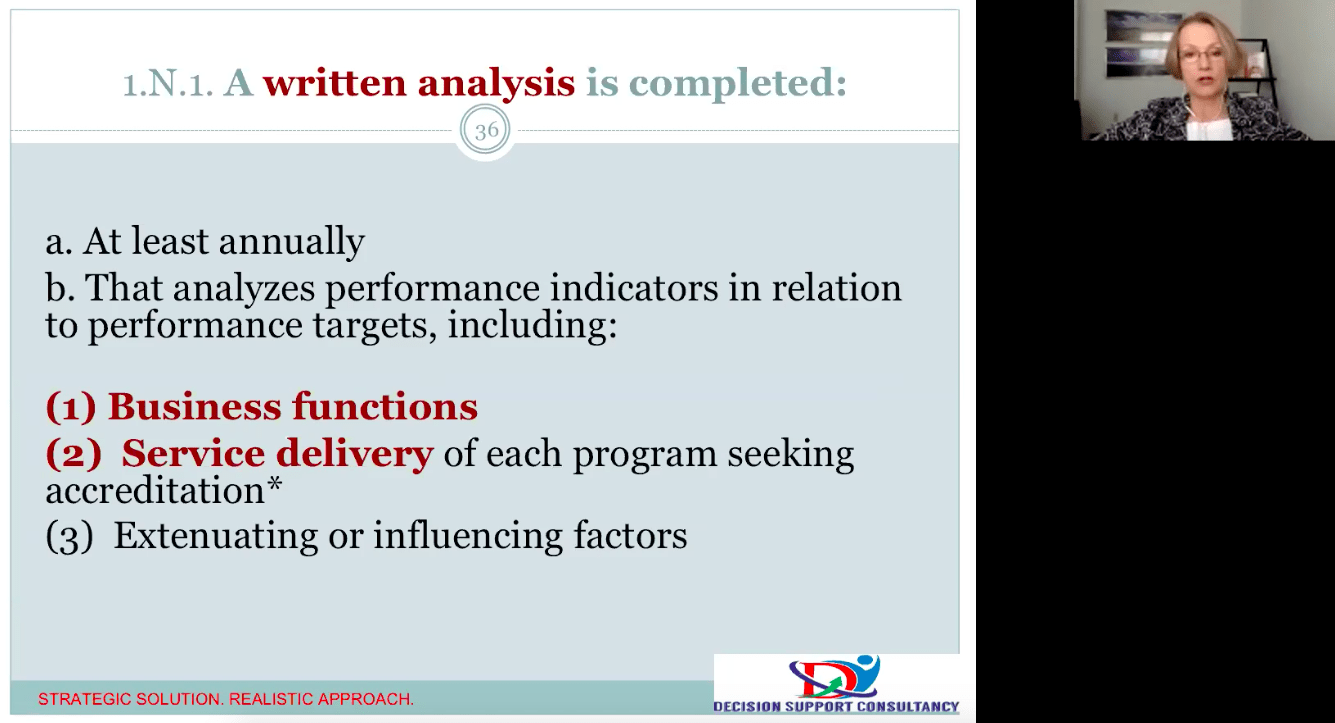 1.N.1. A written analysis is completed:

36

a. At least annually

b. That analyzes performance indicators in relation to performance targets, including:

(1) Business functions

(2) Service delivery of each program seeking accreditation*

(3) Extenuating or influencing factors

STRATEGIC SOLUTION. REALISTIC APPROACH.

DECISION SUPPORT CONSULTANCY